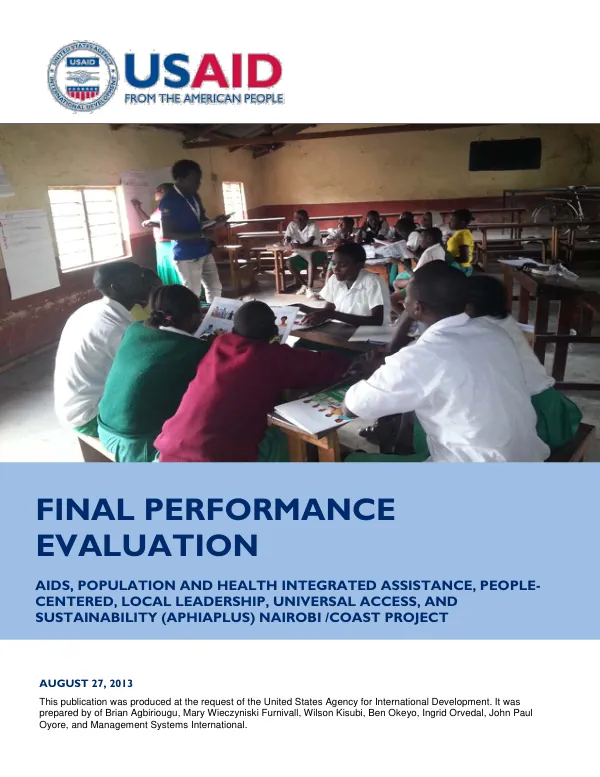 UNITED STATES AGENCY INTERNATIONAL DEVELOPMENT USAID

USAID
FROM THE AMERICAN PEOPLE

FINAL PERFORMANCE EVALUATION

AIDS, POPULATION AND HEALTH INTEGRATED ASSISTANCE, PEOPLE-CENTERED, LOCAL LEADERSHIP, UNIVERSAL ACCESS, AND SUSTAINABILITY (APHIAPLUS) NAIROBI /COAST PROJECT

AUGUST 27, 2013

This publication was produced at the request of the United States Agency for International Development. It was prepared by of Brian Agbiriougu, Mary Wieczyniski Furnivall, Wilson Kisubi, Ben Okeyo, Ingrid Orvedal, John Paul Oyore, and Management Systems International.